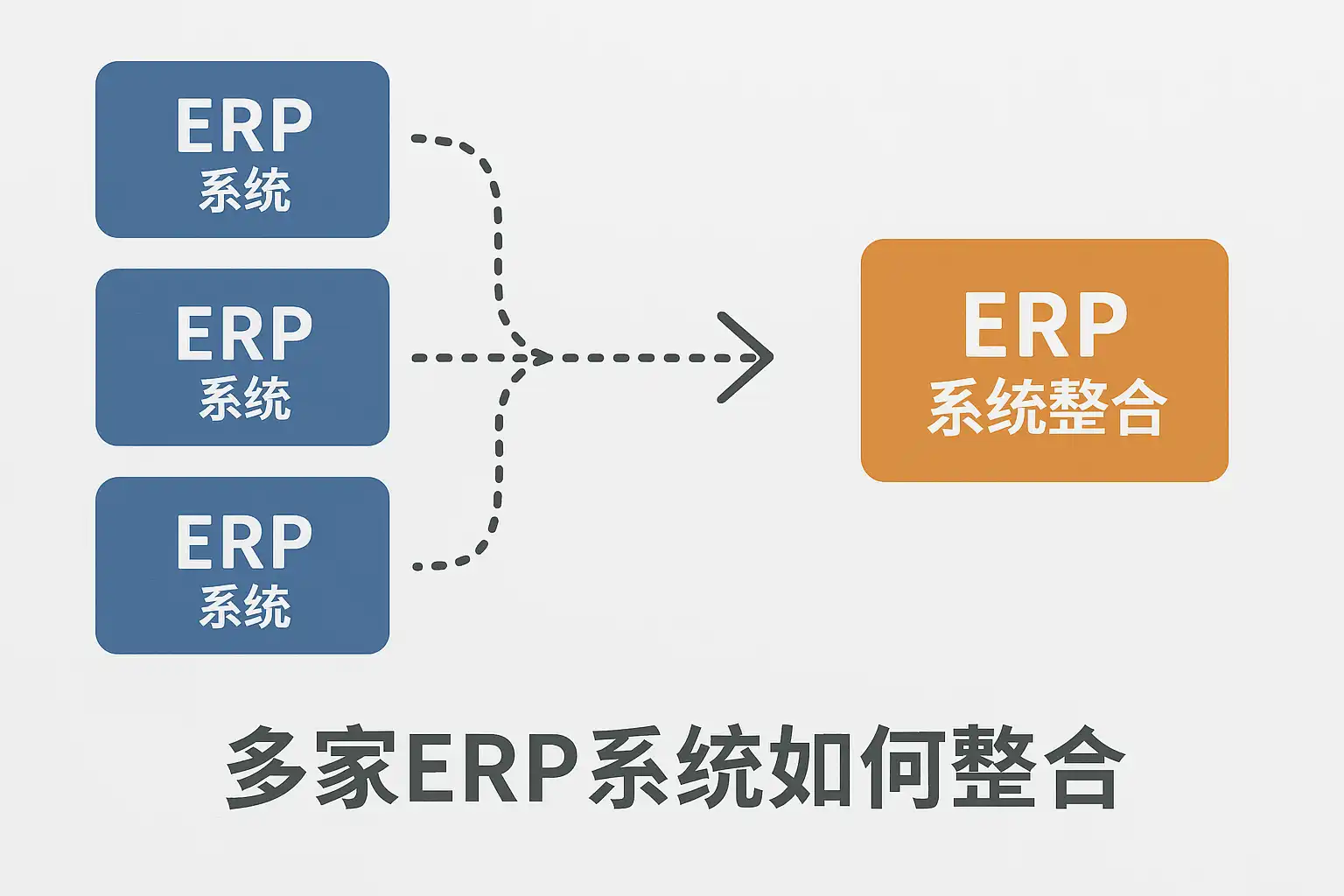 ERP
系统

ERP
系统

ERP
系统

ERP
系统整合

多家ERP系统如何整合